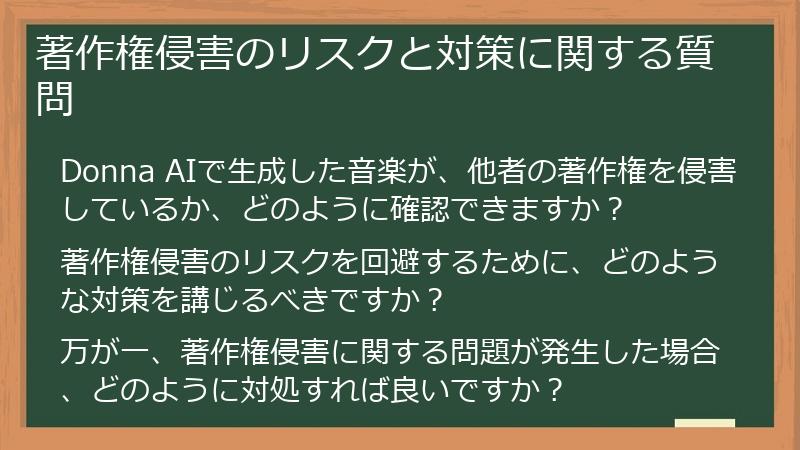 著作権侵害のリスクと対策に関する質問

Donna AIで生成した音楽が、他者の著作権を侵害しているか、どのように確認できますか？

著作権侵害のリスクを回避するために、どのような対策を講じるべきですか？

万が一、著作権侵害に関する問題が発生した場合、どのように対処すれば良いですか？